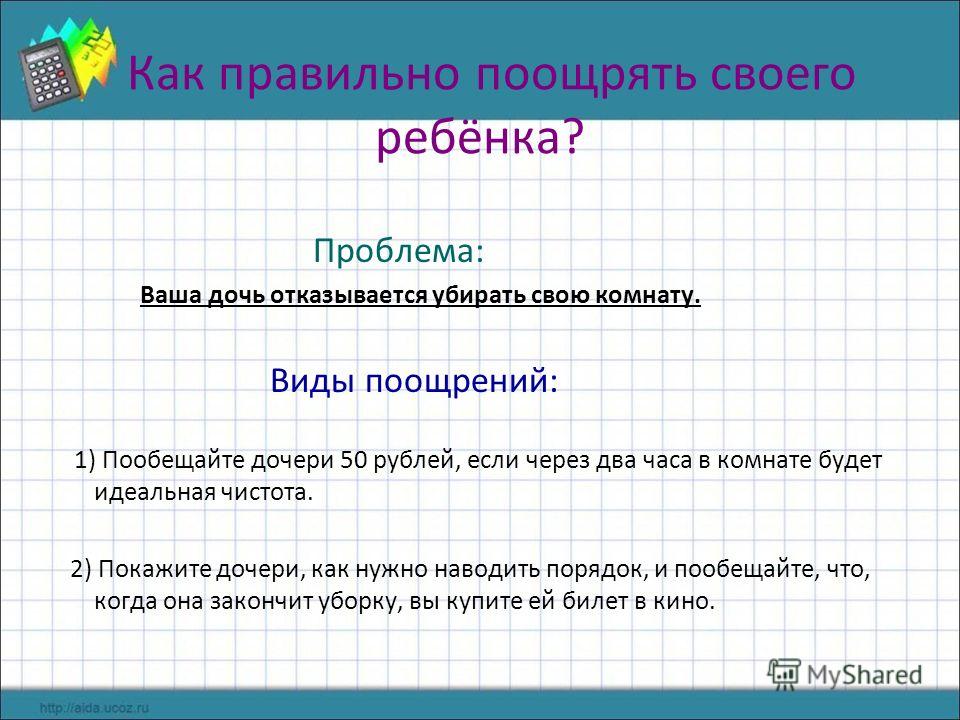 Как правильно поощрять своего ребёнка?

Проблема:

Ваша дочь отказывается убирать свою комнату.

Виды поощрений:

1) Пообещайте дочери 50 рублей, если через два часа в комнате будет идеальная чистота.

2) Покажите дочери, как нужно наводить порядок, и пообещайте, что, когда она закончит уборку, вы купите ей билет в кино.

MyShared

http://aida.ucoz.ru